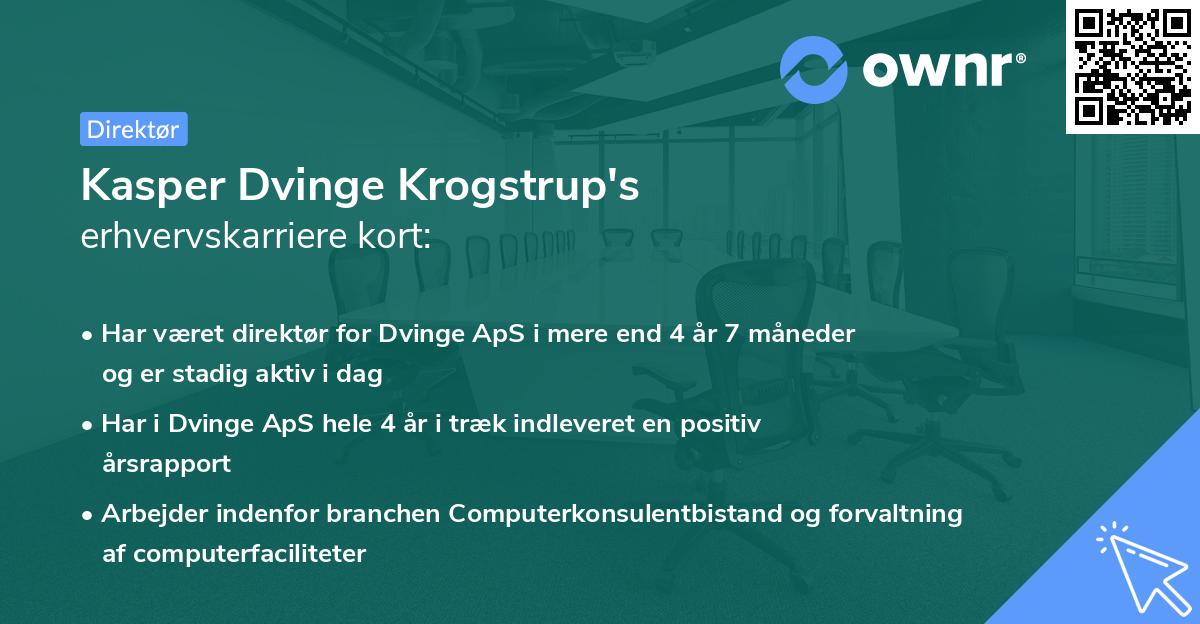 ownr®

Direktør

Kasper Dvinge Krogstrup's
erhvervskarriere kort:

• Har været direktør for Dvinge ApS i mere end 4 år 7 måneder og er stadig aktiv i dag

• Har i Dvinge ApS hele 4 år i træk indleveret en positiv årsrapport

• Arbejder indenfor branchen Computerkonsulentbistand og forvaltning af computerfaciliteter